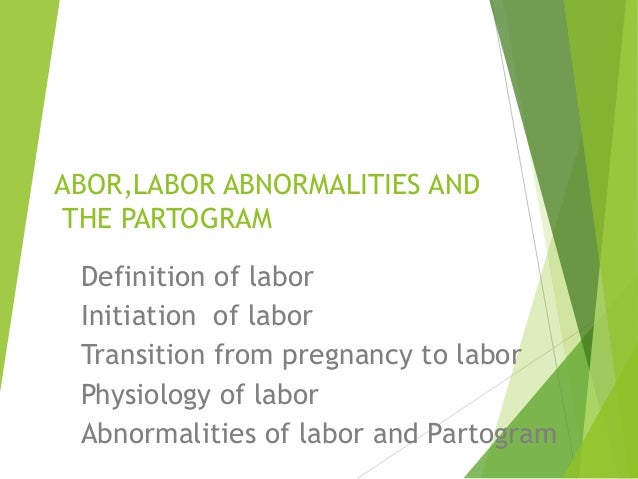 ABOR,LABOR ABNORMALITIES AND THE PARTOGRAM

Definition of labor
Initiation of labor
Transition from pregnancy to labor
Physiology of labor
Abnormalities of labor and Partogram